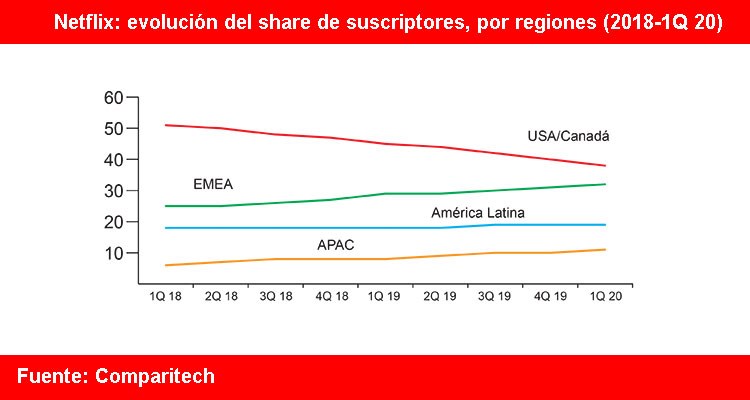 Netflix: evolución del share de suscriptores, por regiones (2018-1Q 20)

60
50
40
30
20
10

USA/Canadá
EMEA
América Latina
APAC

1Q 18 2Q 18 3Q 18 4Q 18 1Q 19 2Q 19 3Q 19 4Q 19 1Q 20

Fuente: Comparitech